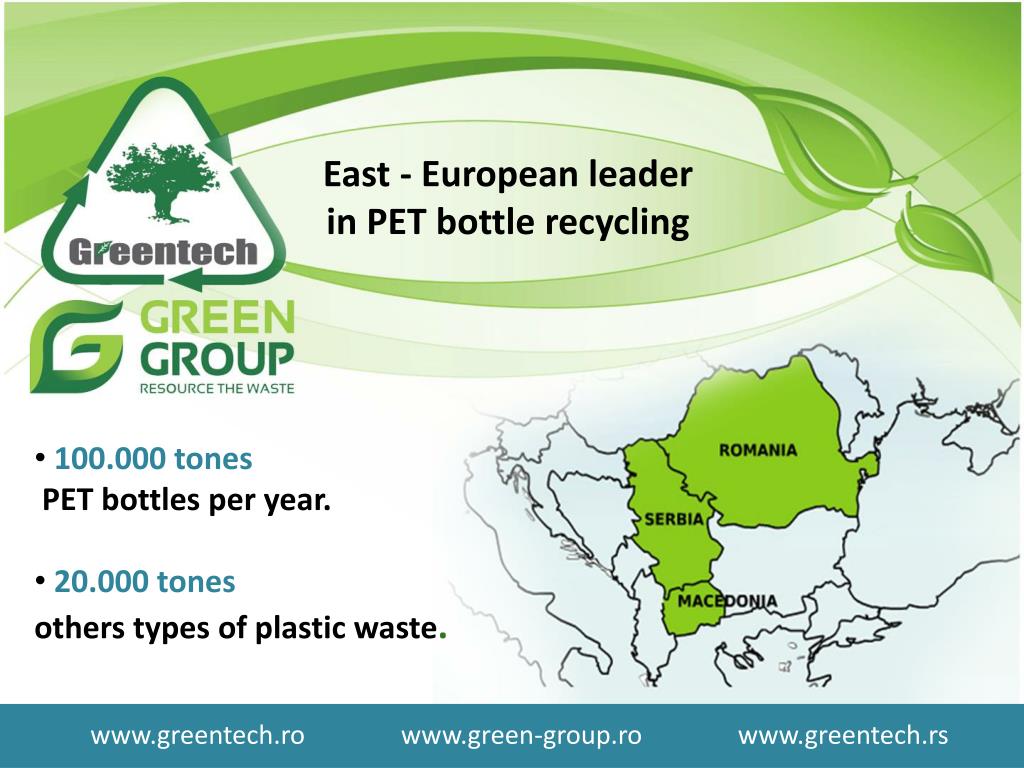 Greentech

GREEN GROUP
RESOURCE THE WASTE

East - European leader in PET bottle recycling

• 100.000 tones
PET bottles per year.

• 20.000 tones
others types of plastic waste.

ROMANIA
SERBIA
MACEDONIA

www.greentech.ro www.green-group.ro www.greentech.rs